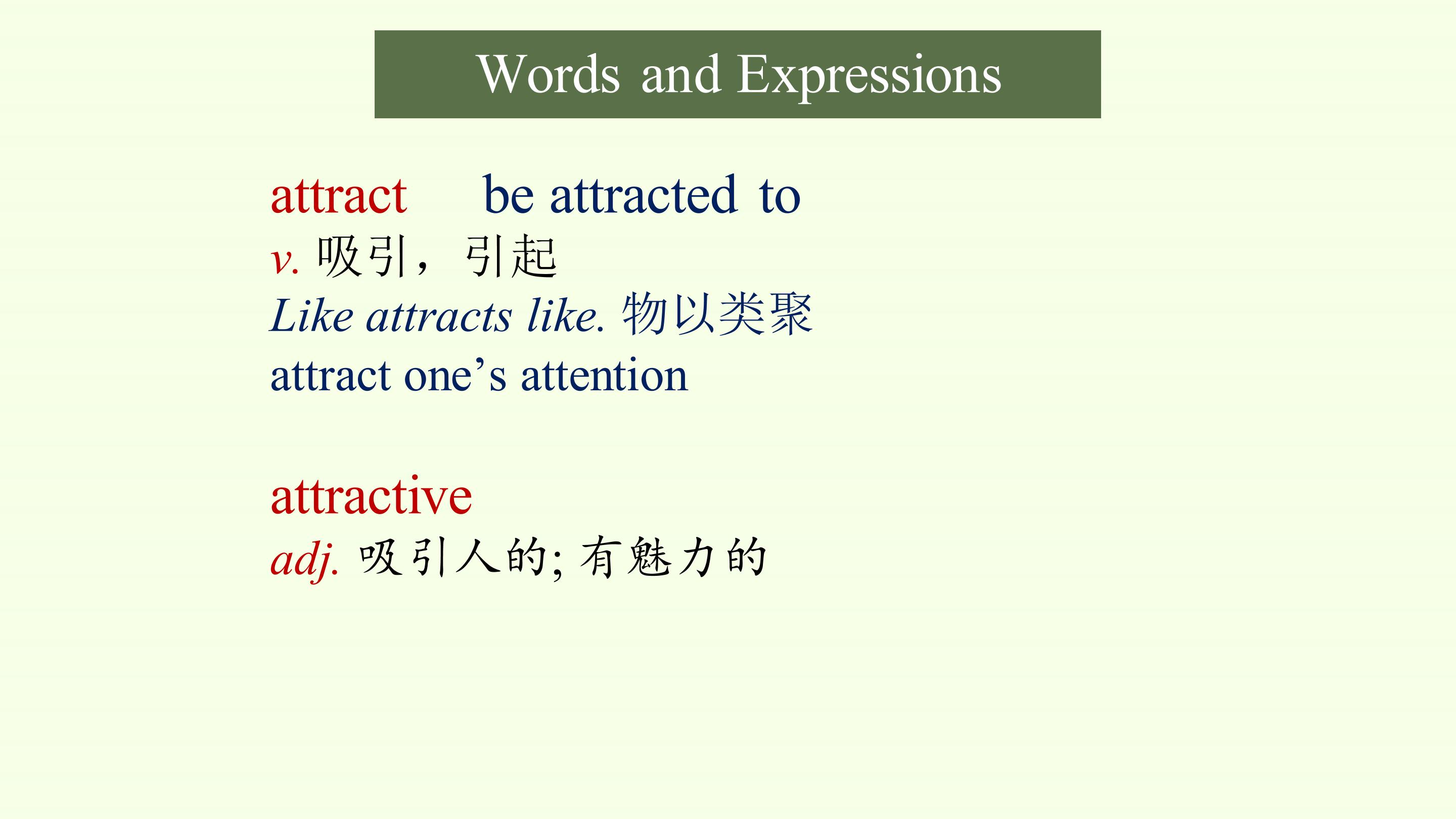 Words and Expressions

attract be attracted to
v. 吸引，引起
Like attracts like. 物以类聚
attract one’s attention

attractive
adj. 吸引人的; 有魅力的